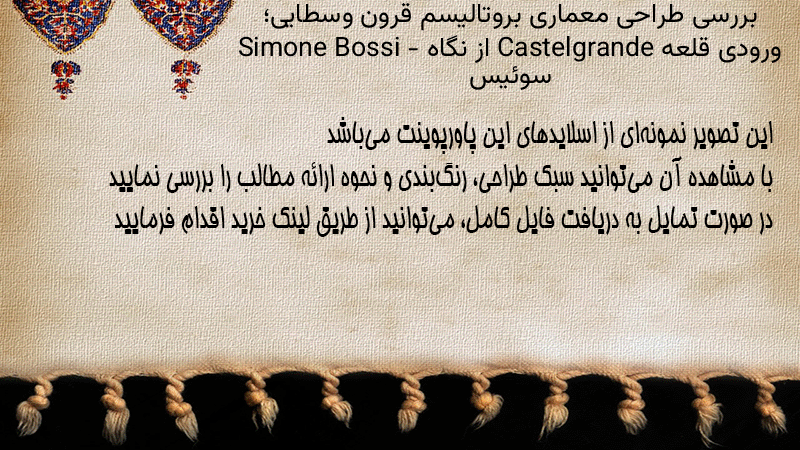 بررسی طراحی معماری بروتالیسم قرون وسطایی؛ ورودی قلعه Castelgrande از نگاه Simone Bossi - سوئیس

این تصویر نمونه‌ای از اسلایدهای این پاورپوینت می‌باشد

با مشاهده آن می‌توانید سبک طراحی، رنگ‌بندی و نحوه ارائه مطالب را بررسی نمایید

در صورت تمایل به دریافت فایل کامل، می‌توانید از طریق لینک خرید اقدام فرمایید